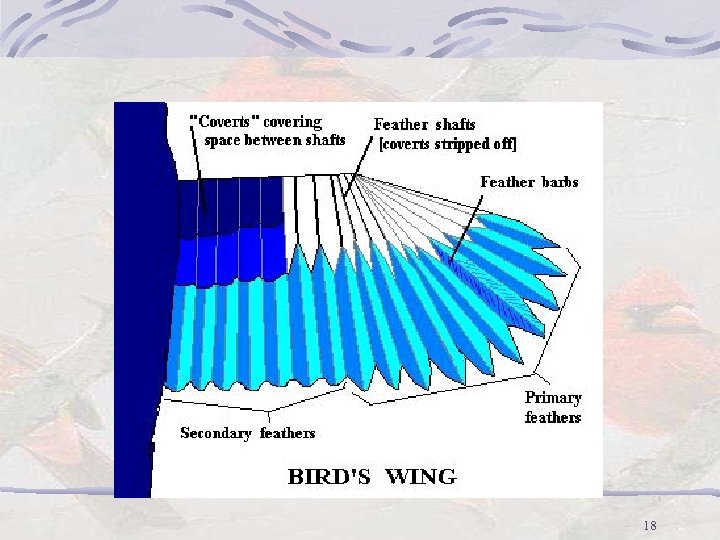 "Coverts" covering space between shafts

Feather shafts [coverts stripped off]

Feather barbs

Primary feathers

Secondary feathers

BIRD'S WING

18